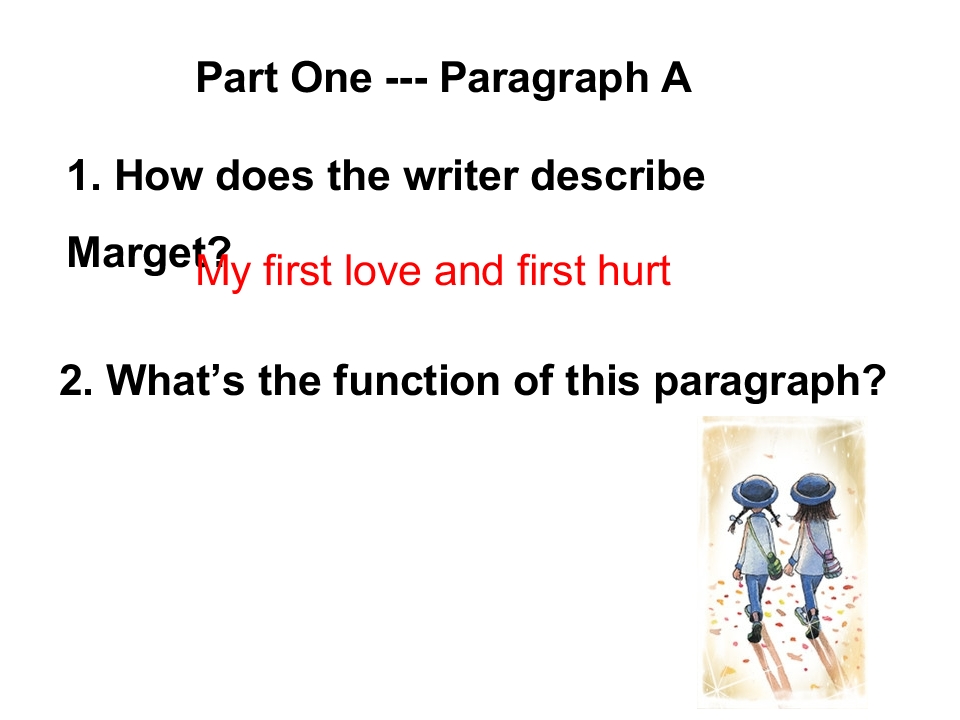 Part One --- Paragraph A

1. How does the writer describe Marget?

My first love and first hurt

2. What's the function of this paragraph?